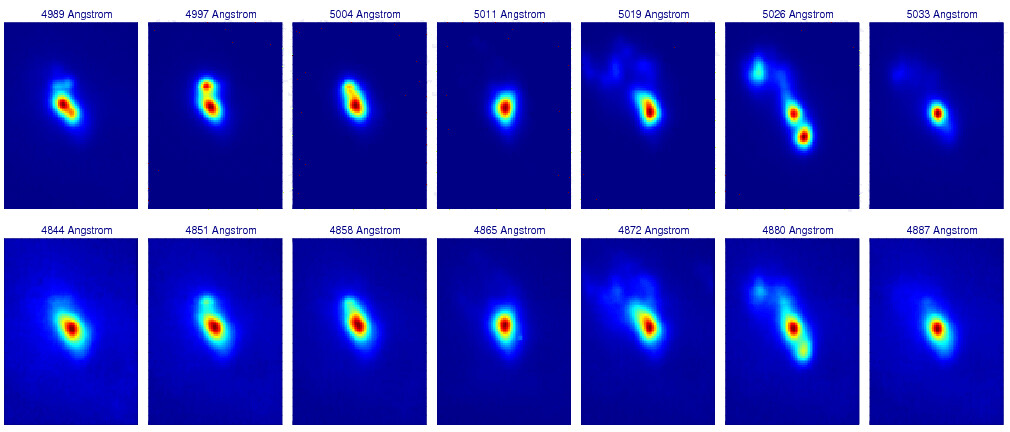 4989 Angstrom

4997 Angstrom

5004 Angstrom

5011 Angstrom

5019 Angstrom

5026 Angstrom

5033 Angstrom

4844 Angstrom

4851 Angstrom

4858 Angstrom

4865 Angstrom

4872 Angstrom

4880 Angstrom

4887 Angstrom